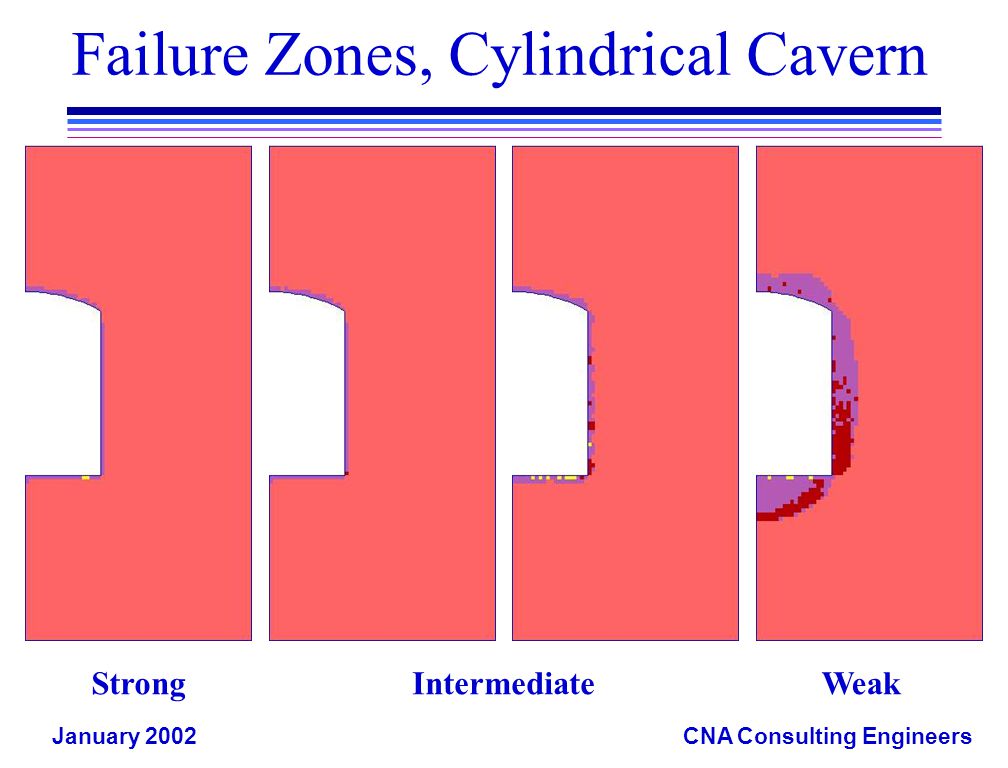 Failure Zones, Cylindrical Cavern

Strong

Intermediate

Weak

January 2002

CNA Consulting Engineers